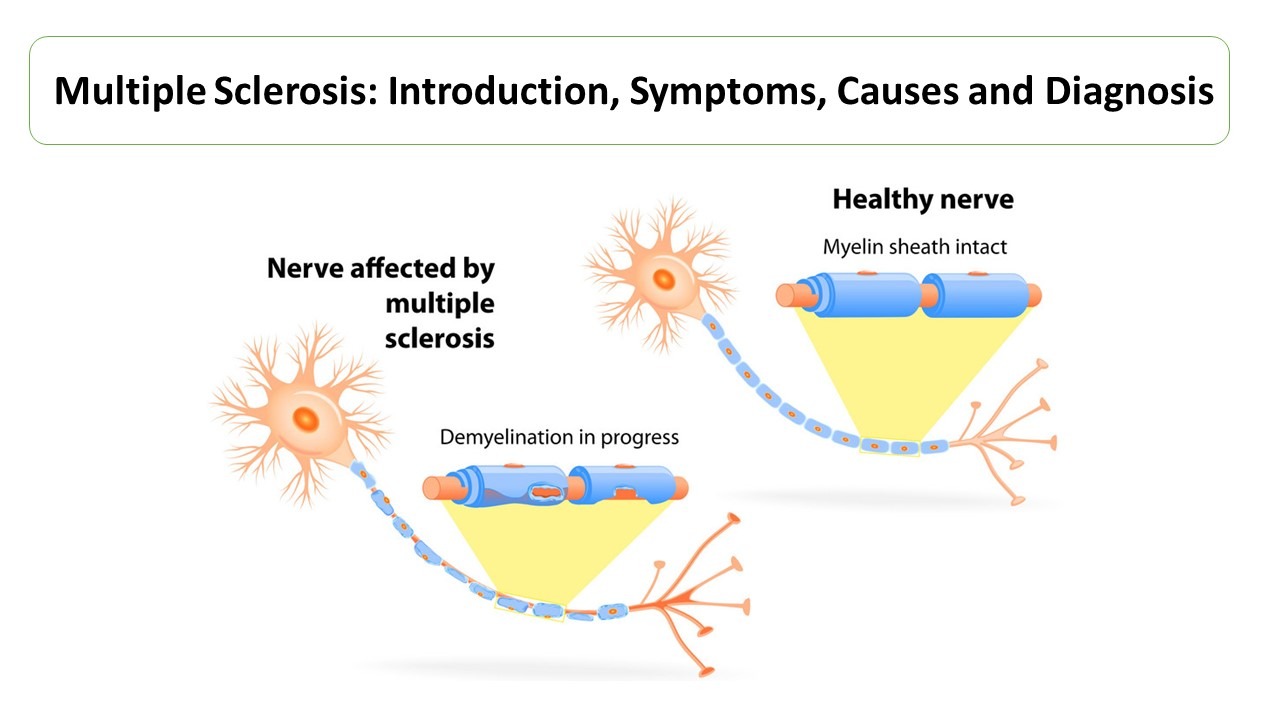 Multiple Sclerosis: Introduction, Symptoms, Causes and Diagnosis

Healthy nerve

Myelin sheath intact

Nerve affected by multiple sclerosis

Demyelination in progress